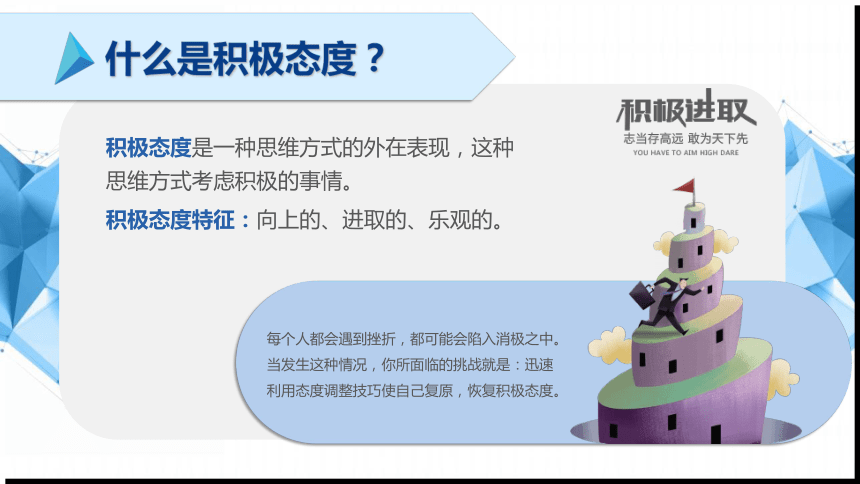 什么是积极态度？

积极进取
志当存高远 敢为天下先
YOU HAVE TO AIM HIGH DARE

积极态度是一种思维方式的外在表现，这种思维方式考虑积极的事情。

积极态度特征：向上的、进取的、乐观的。

每个人都会遇到挫折，都可能会陷入消极之中。当发生这种情况，你所面临的挑战就是：迅速利用态度调整技巧使自己复原，恢复积极态度。